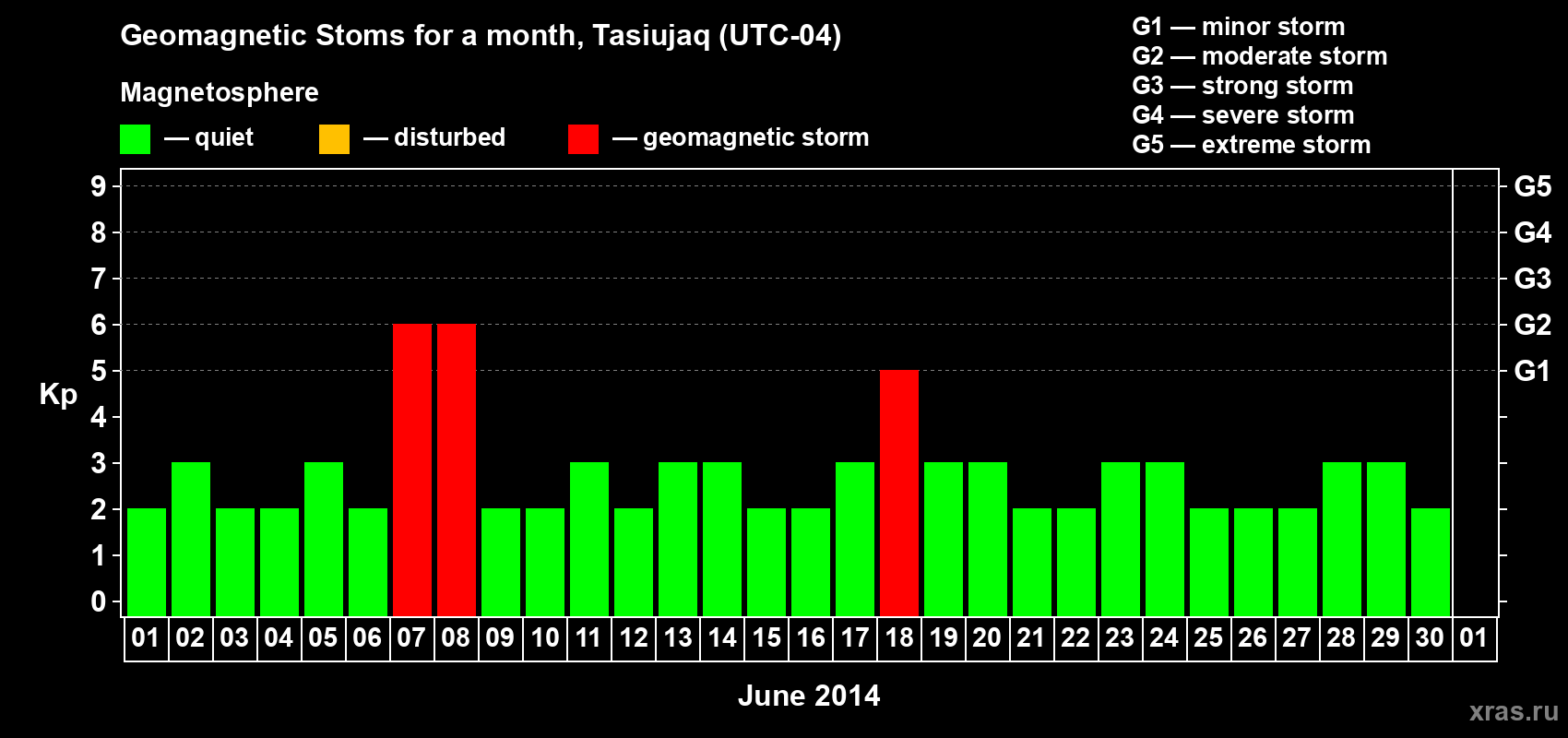 Geomagnetic Stoms for a month, Tasiujaq (UTC-04)

Magnetosphere

— quiet — disturbed — geomagnetic storm

G1 — minor storm
G2 — moderate storm
G3 — strong storm
G4 — severe storm
G5 — extreme storm

Kp

9
8
7
6
5
4
3
2
1
0

G5
G4
G3
G2
G1

01 02 03 04 05 06 07 08 09 10 11 12 13 14 15 16 17 18 19 20 21 22 23 24 25 26 27 28 29 30 01

June 2014

xras.ru